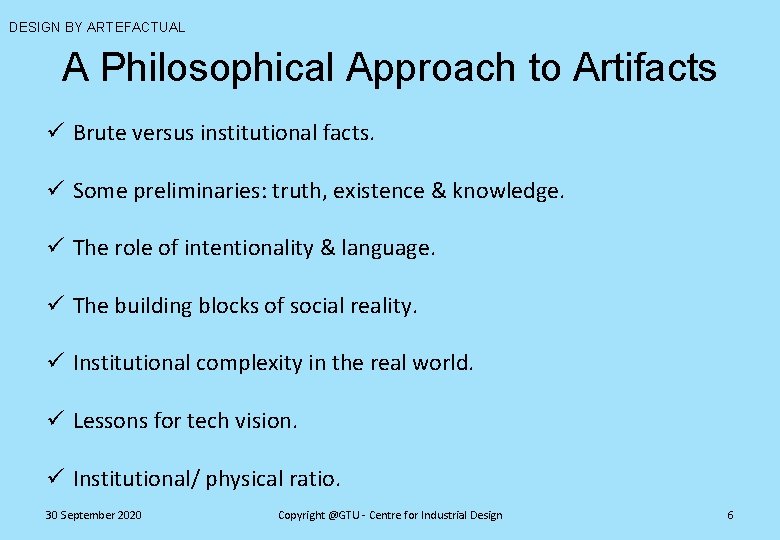 DESIGN BY ARTEFACTUAL

A Philosophical Approach to Artifacts

✓ Brute versus institutional facts.

✓ Some preliminaries: truth, existence & knowledge.

✓ The role of intentionality & language.

✓ The building blocks of social reality.

✓ Institutional complexity in the real world.

✓ Lessons for tech vision.

✓ Institutional/ physical ratio.

30 September 2020

Copyright @GTU - Centre for Industrial Design

6